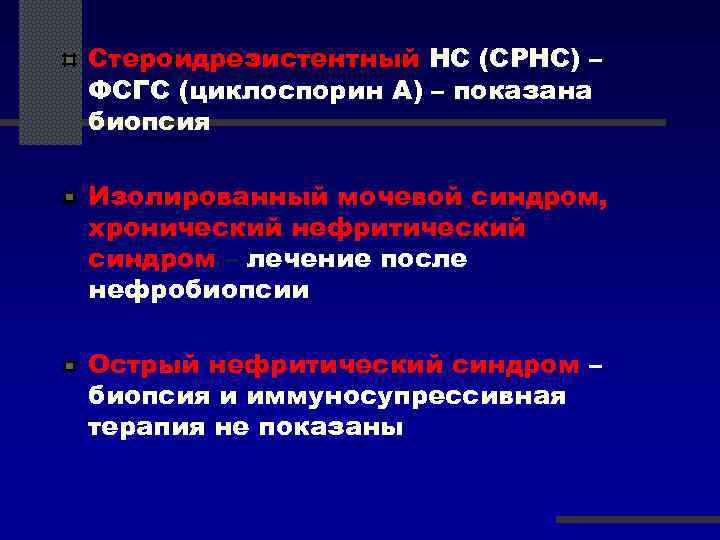 Стероидрезистентный НС (СРНС) – ФСГС (циклоспорин А) – показана биопсия

Изолированный мочевой синдром, хронический нефритический синдром – лечение после нефробиопсии

Острый нефритический синдром – биопсия и иммуносупрессивная терапия не показаны